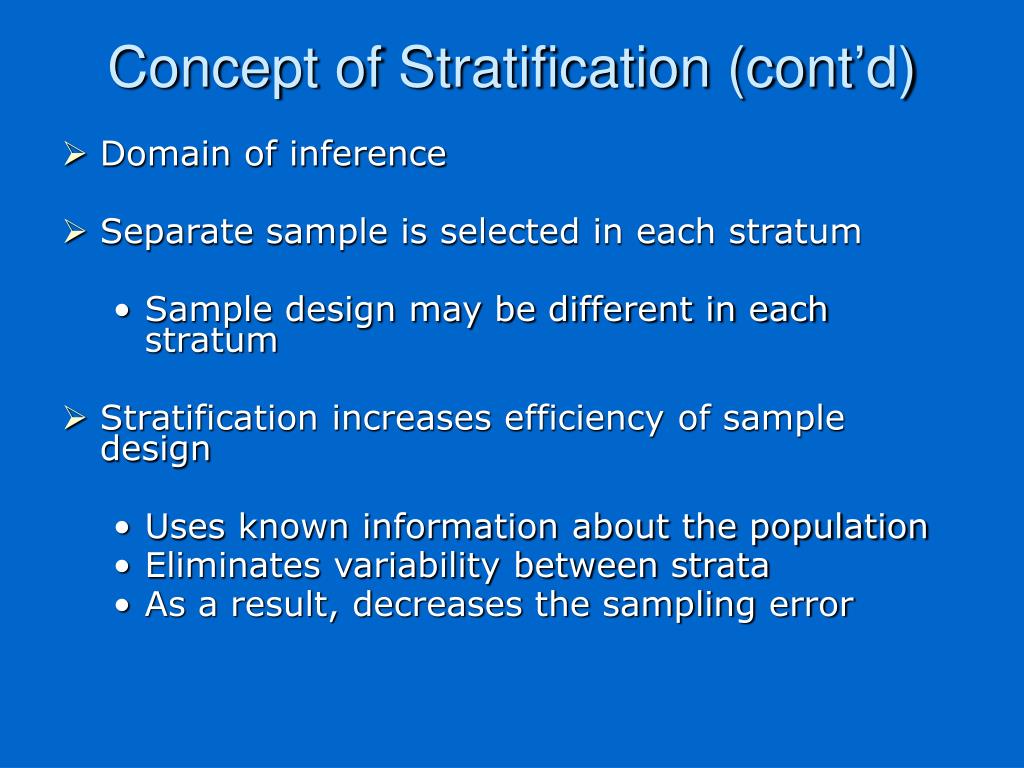 Concept of Stratification (cont’d)

➢ Domain of inference

➢ Separate sample is selected in each stratum

• Sample design may be different in each stratum

➢ Stratification increases efficiency of sample design

• Uses known information about the population
• Eliminates variability between strata
• As a result, decreases the sampling error